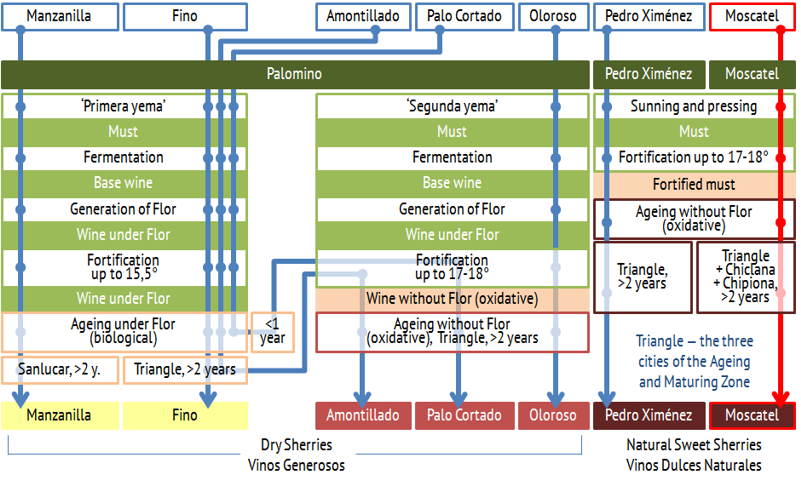 Manzanilla
Fino
Amontillado
Palo Cortado
Oloroso
Pedro Ximénez
Moscatel

Palomino
Pedro Ximénez
Moscatel

'Primera yema'
Must
Fermentation
Base wine
Generation of Flor
Wine under Flor
Fortification up to 15,5°
Wine under Flor
Ageing under Flor (biological)
<1 year
Sanlucar, >2 y.
Triangle, >2 years

'Segunda yema'
Must
Fermentation
Base wine
Generation of Flor
Wine under Flor
Fortification up to 17-18°
Wine without Flor (oxidative)
Ageing without Flor (oxidative), Triangle, >2 years

Sunning and pressing
Must
Fortification up to 17-18°
Fortified must
Ageing without Flor (oxidative)
Triangle, >2 years
Triangle + Chiclana + Chipiona, >2 years

Triangle – the three cities of the Ageing and Maturing Zone

Manzanilla
Fino
Amontillado
Palo Cortado
Oloroso
Pedro Ximénez
Moscatel

Dry Sherries
Vinos Generosos

Natural Sweet Sherries
Vinos Dulces Naturales